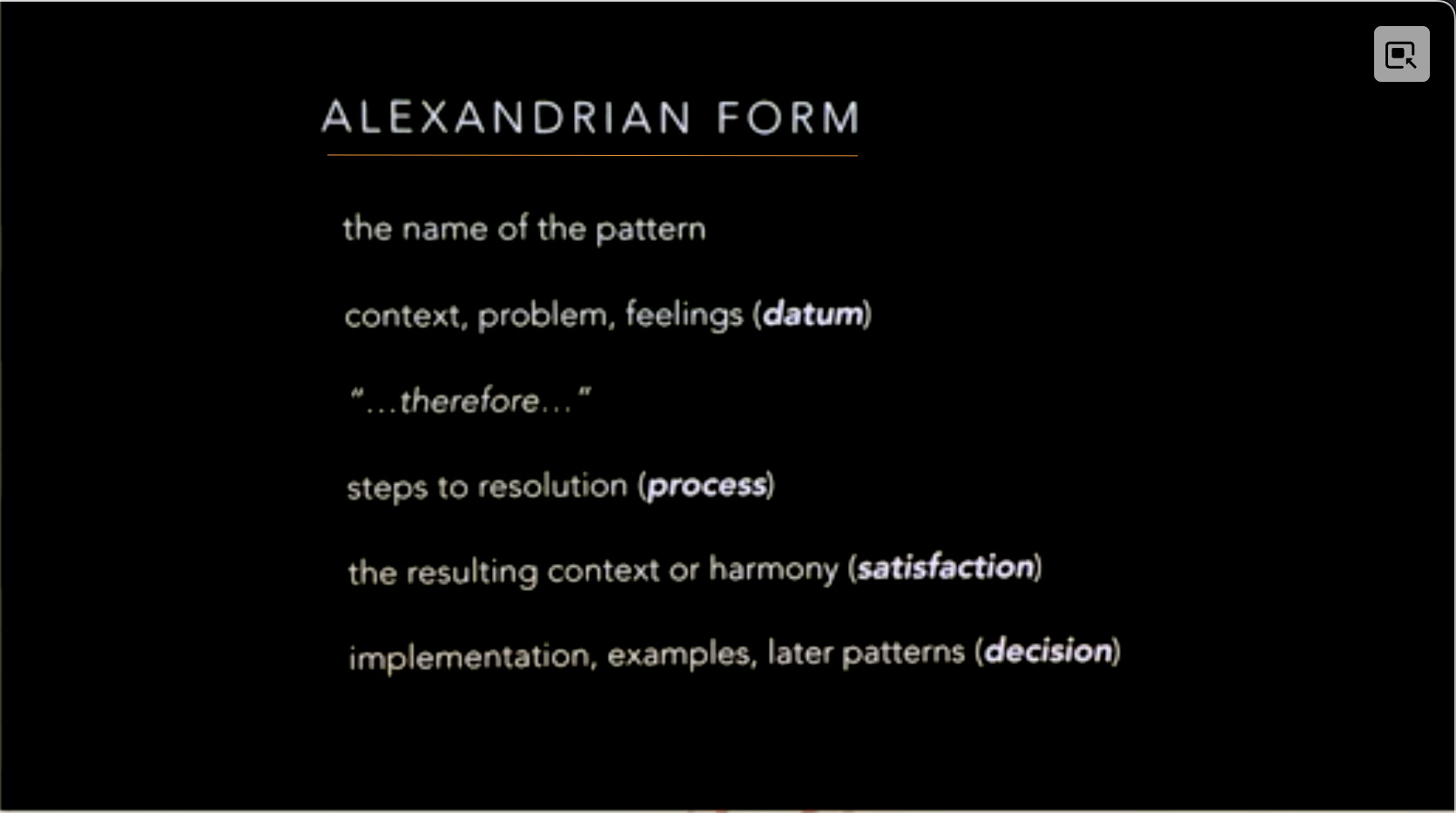 ALEXANDRIAN FORM

the name of the pattern

context, problem, feelings (datum)

"…therefore…"

steps to resolution (process)

the resulting context or harmony (satisfaction)

implementation, examples, later patterns (decision)